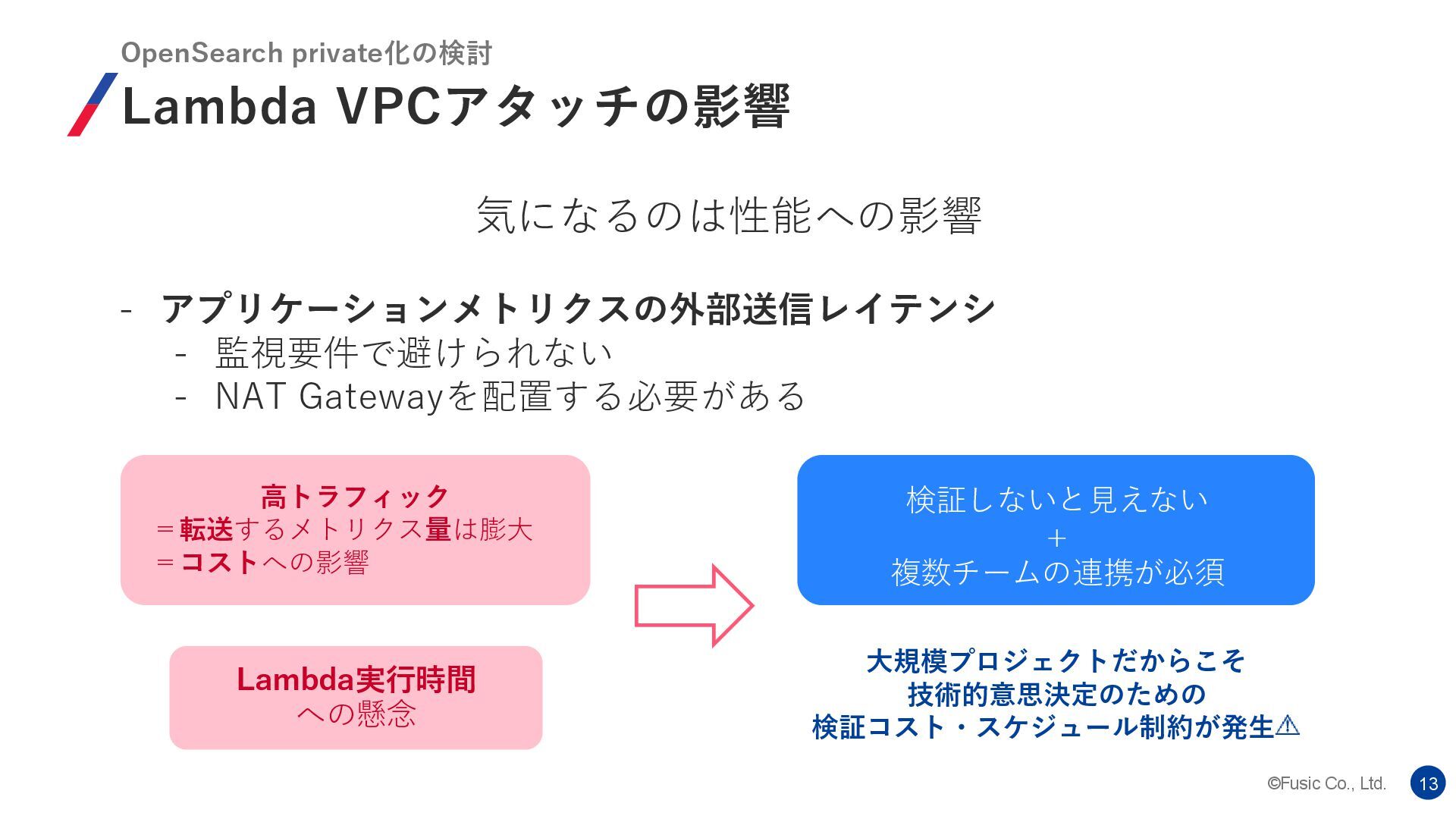 OpenSearch private化の検討

Lambda VPCアタッチの影響

気になるのは性能への影響

- アプリケーションメトリクスの外部送信レイテンシ
  - 監視要件で避けられない
  - NAT Gatewayを配置する必要がある

高トラフィック
＝転送するメトリクス量は膨大
＝コストへの影響

Lambda実行時間
への懸念

検証しないと見えない
＋
複数チームの連携が必須

大規模プロジェクトだからこそ
技術的意思決定のための
検証コスト・スケジュール制約が発生⚠

©Fusic Co., Ltd.

13